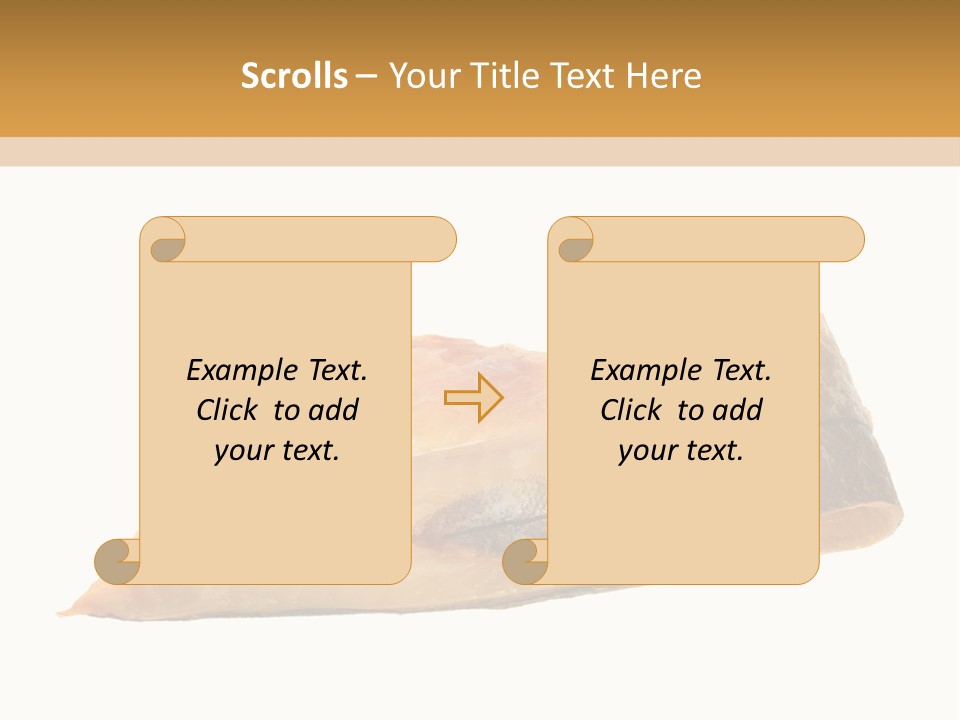 Scrolls – Your Title Text Here

Example Text. Click to add your text.

Example Text. Click to add your text.